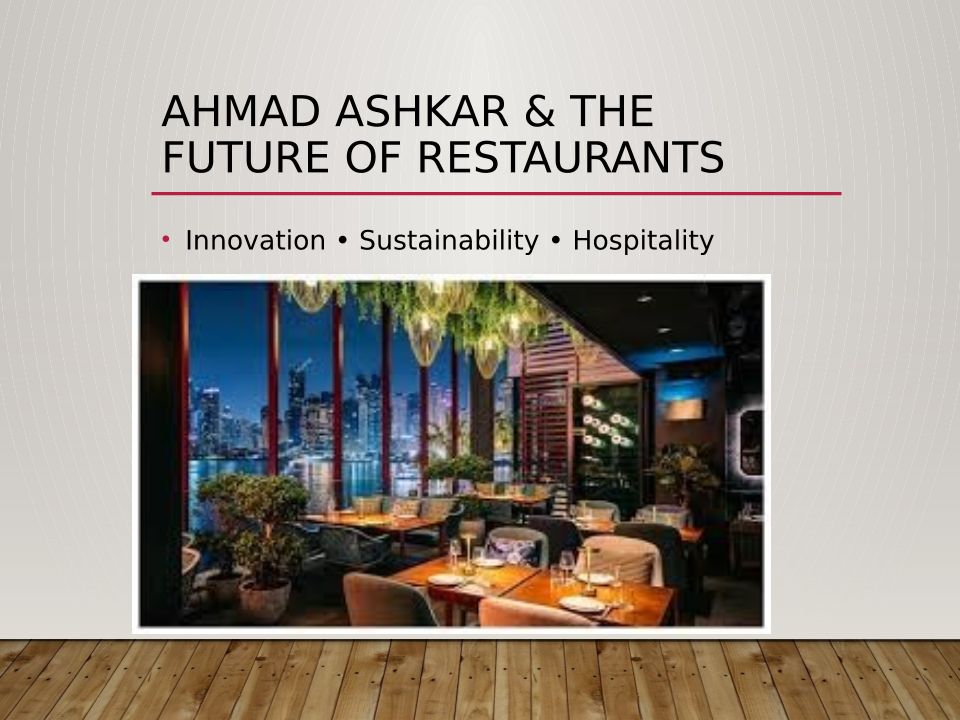 AHMAD ASHKAR & THE FUTURE OF RESTAURANTS

• Innovation • Sustainability • Hospitality